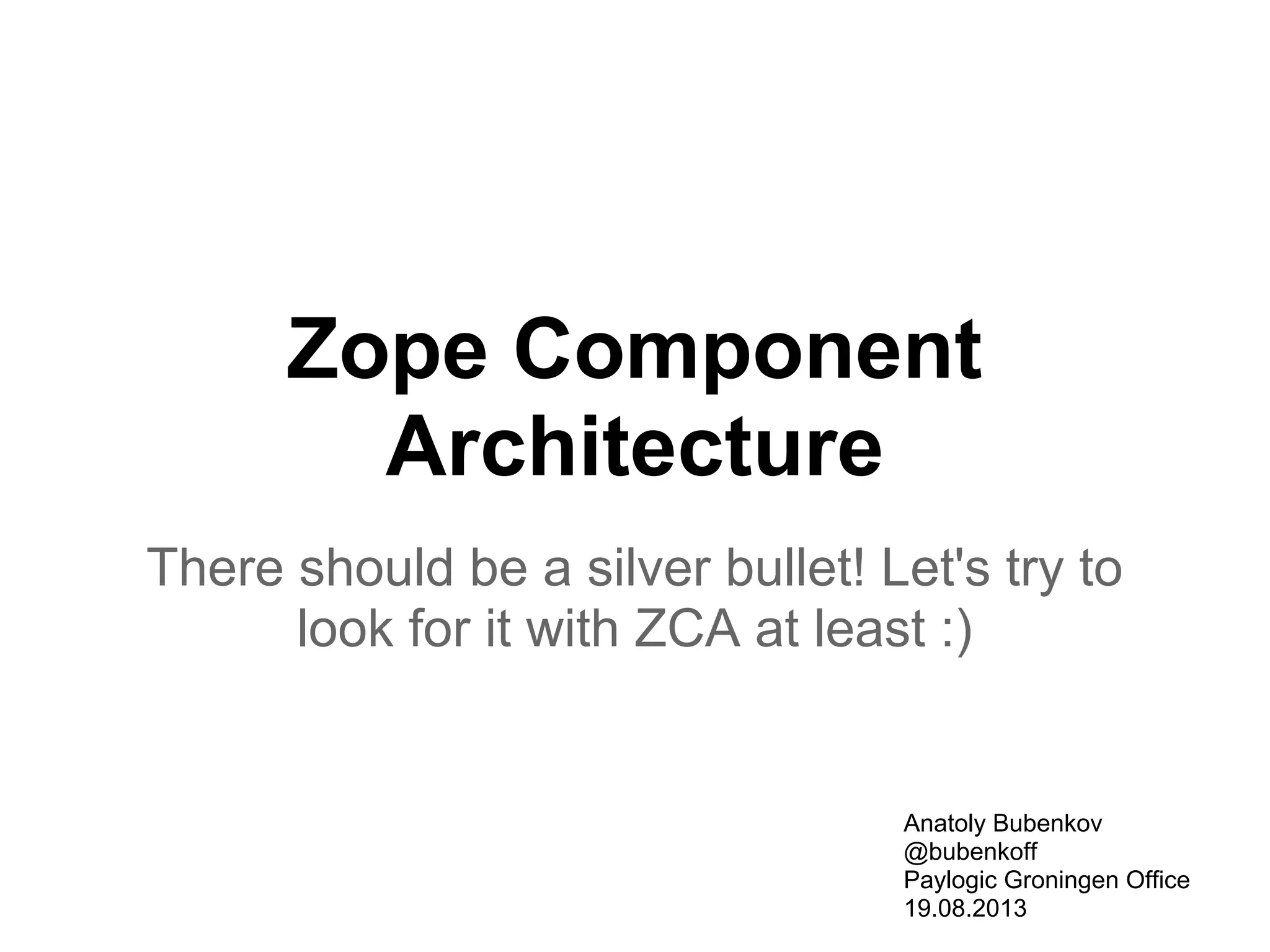 Zope Component Architecture

There should be a silver bullet! Let's try to look for it with ZCA at least :)

Anatoly Bubenkov
@bubenkoff
Paylogic Groningen Office
19.08.2013